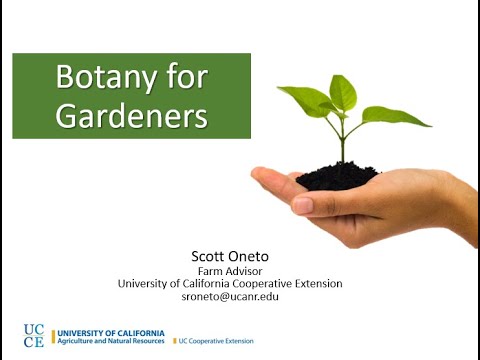 Botany for Gardeners

Scott Oneto
Farm Advisor
University of California Cooperative Extension
sroneto@ucanr.edu

UC CE UNIVERSITY OF CALIFORNIA Agriculture and Natural Resources UC Cooperative Extension